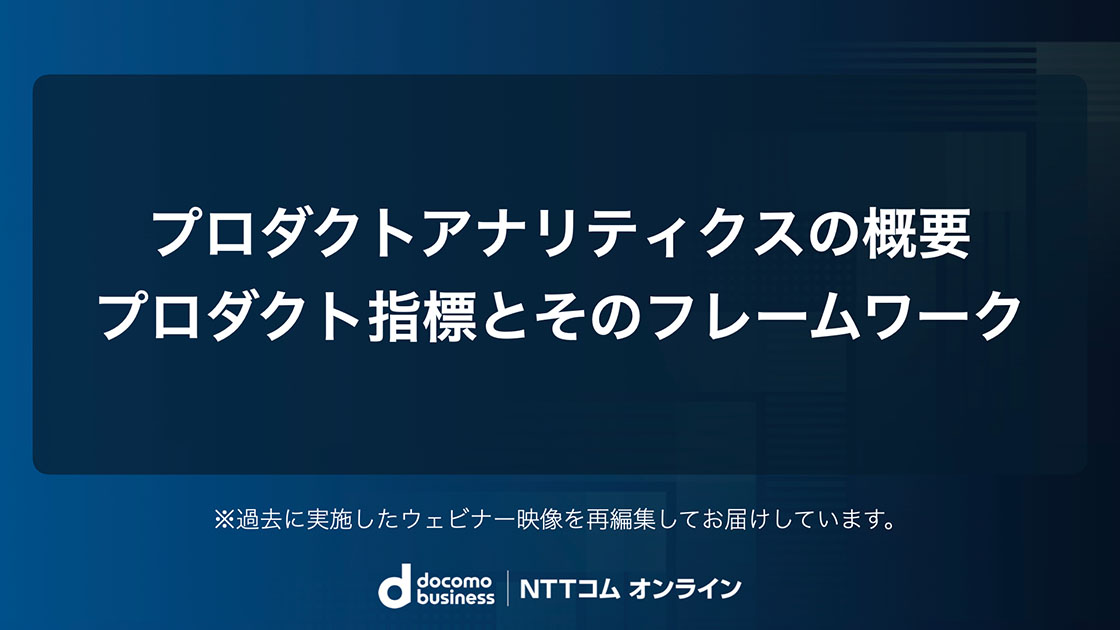 プロダクトアナリティクスの概要
プロダクト指標とそのフレームワーク

※過去に実施したウェビナー映像を再編集してお届けしています。

docomo business | NTTコム オンライン